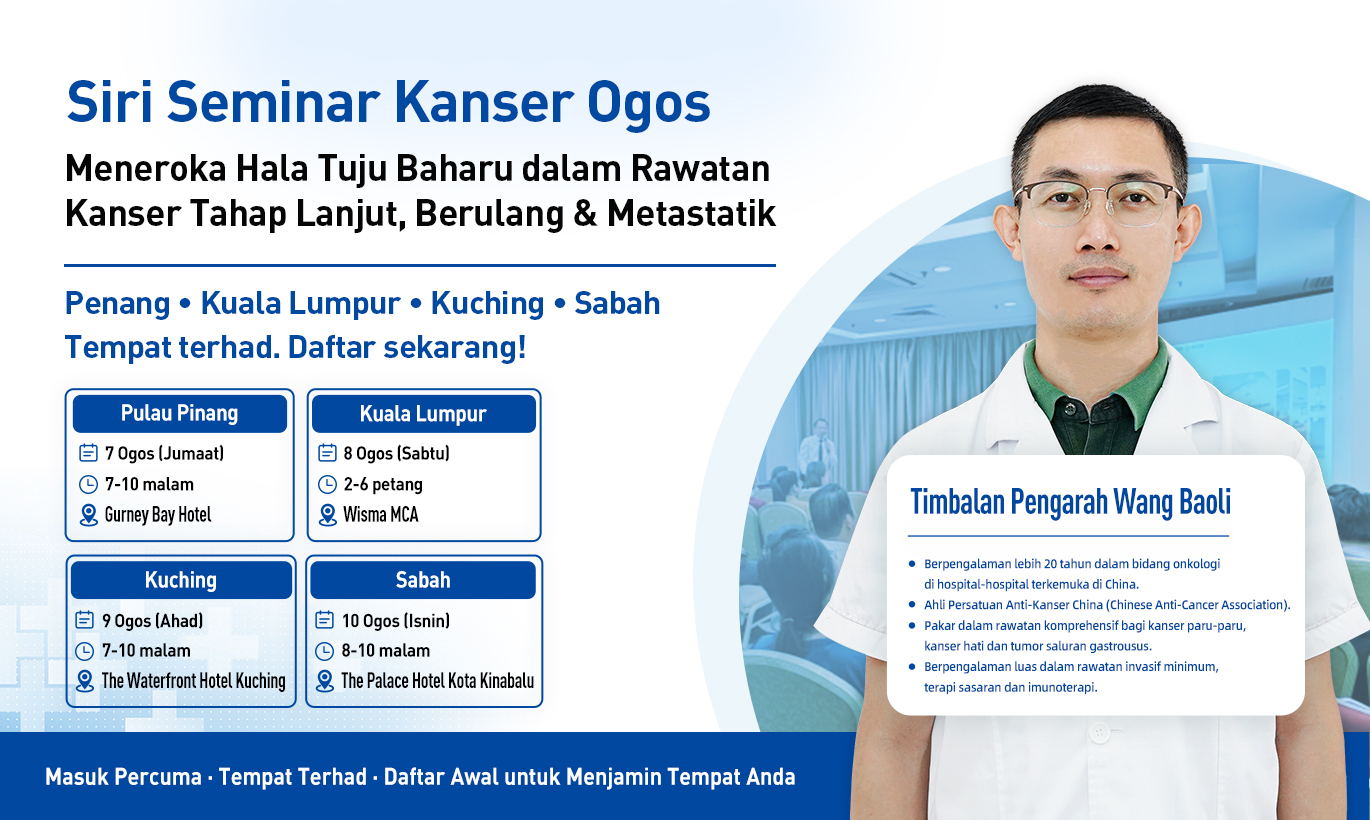 Siri Seminar Kanser Ogos

Meneroka Hala Tuju Baharu dalam Rawatan Kanser Tahap Lanjut, Berulang & Metastatik

Penang • Kuala Lumpur • Kuching • Sabah

Tempat terhad. Daftar sekarang!

Pulau Pinang
7 Ogos (Jumaat)
7-10 malam
Gurney Bay Hotel

Kuala Lumpur
8 Ogos (Sabtu)
2-6 petang
Wisma MCA

Kuching
9 Ogos (Ahad)
7-10 malam
The Waterfront Hotel Kuching

Sabah
10 Ogos (Isnin)
8-10 malam
The Palace Hotel Kota Kinabalu

Timbalan Pengarah Wang Baoli

• Berpengalaman lebih 20 tahun dalam bidang onkologi di hospital-hospital terkemuka di China.
• Ahli Persatuan Anti-Kanser China (Chinese Anti-Cancer Association).
• Pakar dalam rawatan komprehensif bagi kanser paru-paru, kanser hati dan tumor saluran gastrousus.
• Berpengalaman luas dalam rawatan invasif minimum, terapi sasaran dan imunoterapi.

Masuk Percuma · Tempat Terhad · Daftar Awal untuk Menjamin Tempat Anda